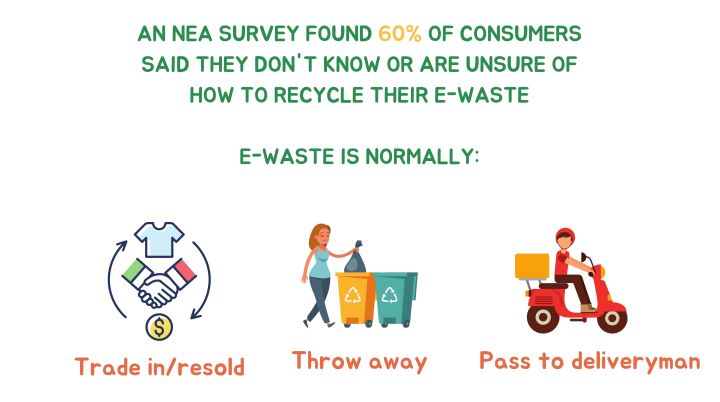 AN NEA SURVEY FOUND 60% OF CONSUMERS SAID THEY DON'T KNOW OR ARE UNSURE OF HOW TO RECYCLE THEIR E-WASTE

E-WASTE IS NORMALLY:

$

Trade in/resold

Throw away

Pass to deliveryman